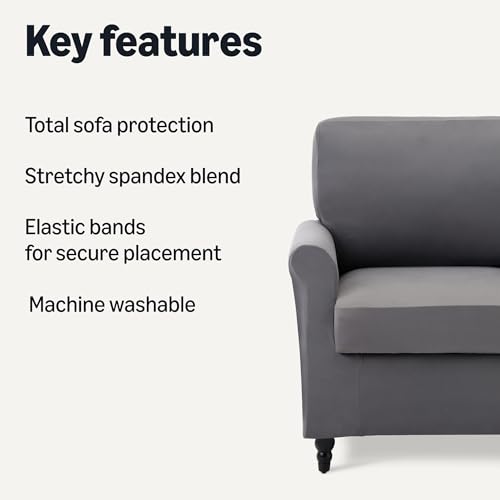 Key features

Total sofa protection

Stretchy spandex blend

Elastic bands
for secure placement

Machine washable